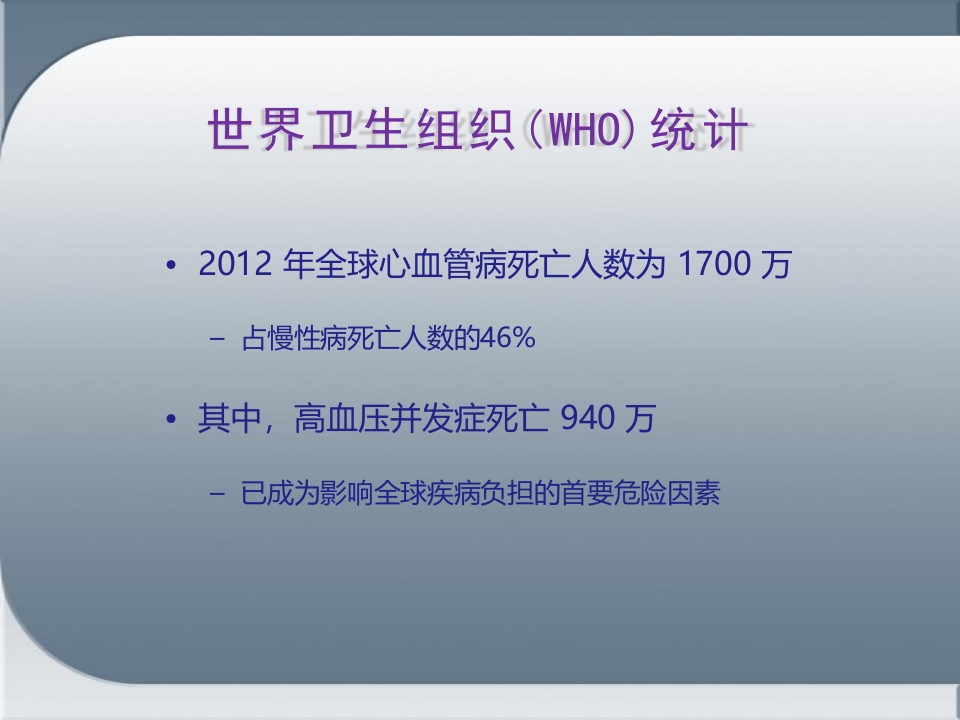 世界卫生组织(WHO)统计

• 2012 年全球心血管病死亡人数为 1700 万

– 占慢性病死亡人数的46%

• 其中，高血压并发症死亡 940 万

– 已成为影响全球疾病负担的首要危险因素